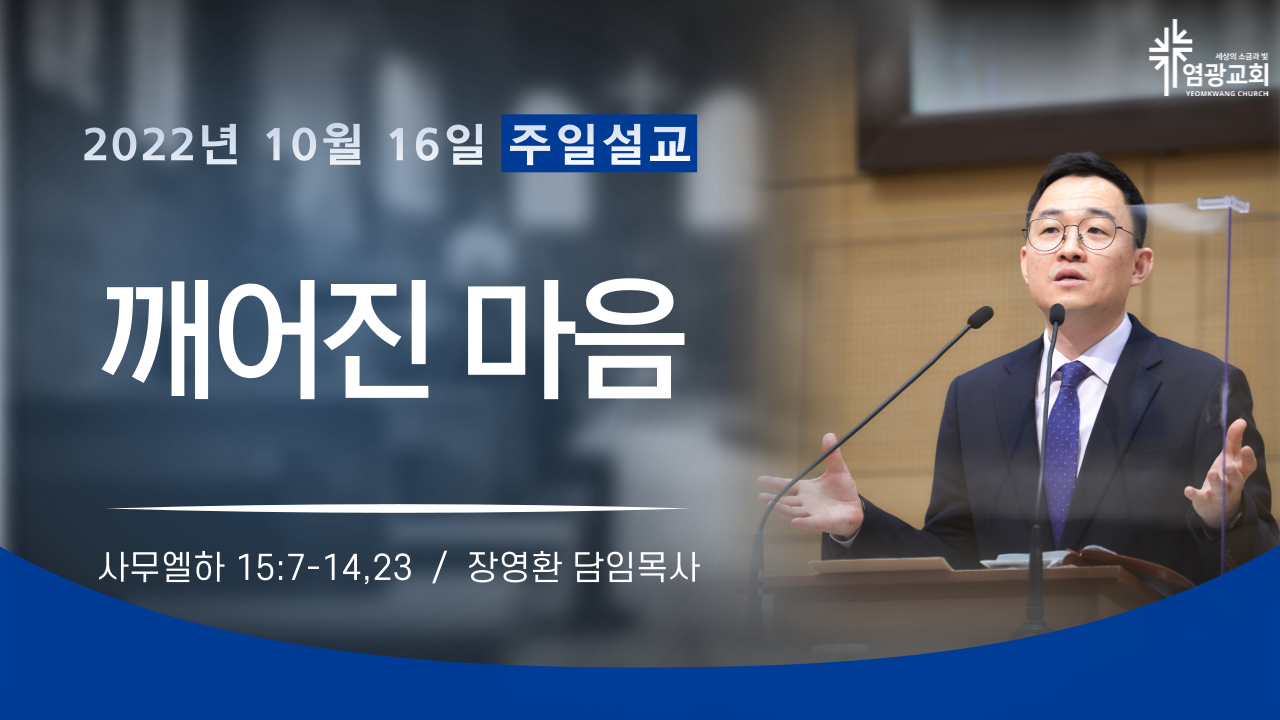 세상의 소금과 빛
염광교회
YEOMKWANG CHURCH

2022년 10월 16일 주일설교

깨어진 마음

사무엘하 15:7-14,23 / 장영환 담임목사